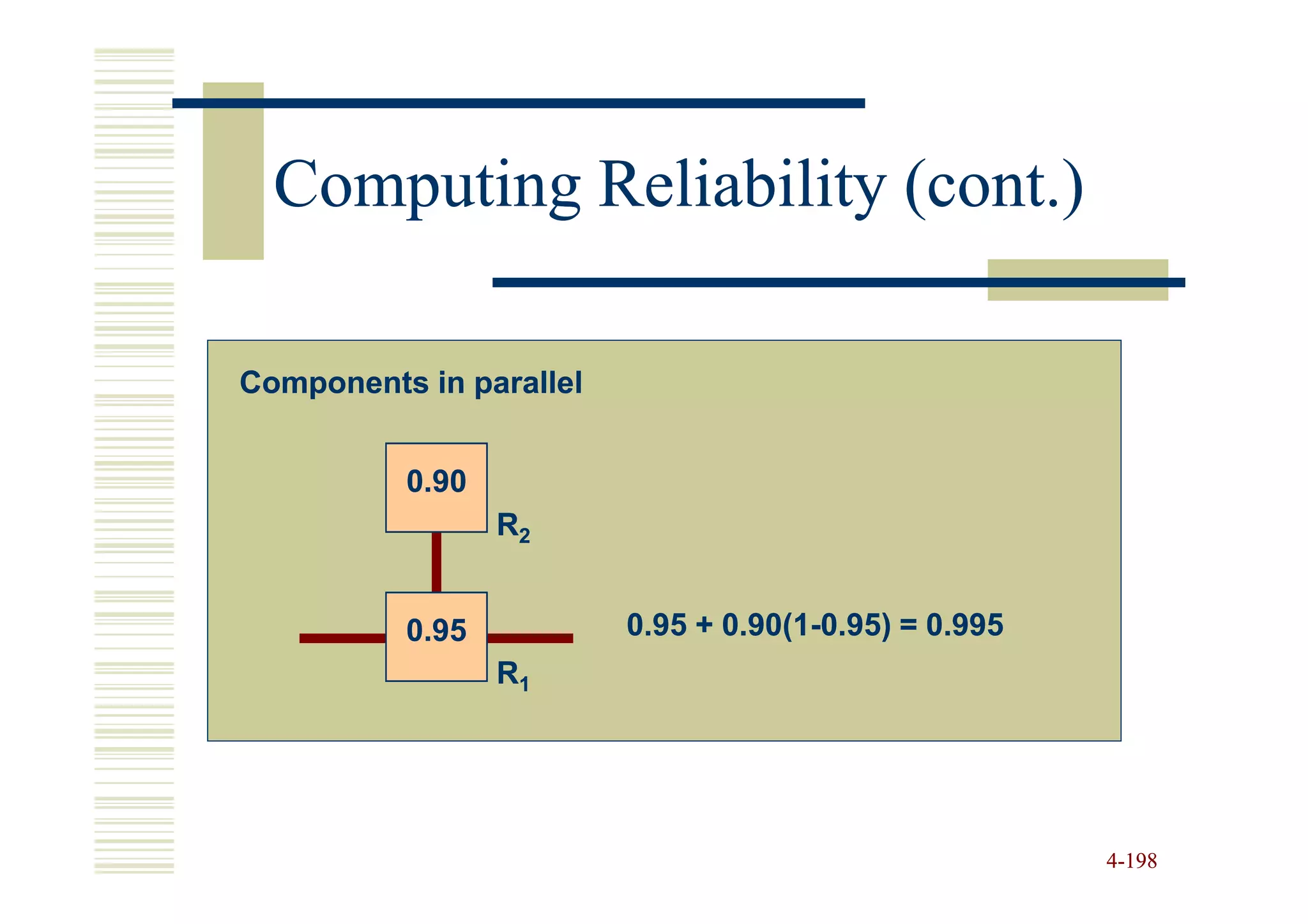 Computing Reliability (cont.)

Components in parallel

0.90

$R_2$

0.95

$R_1$

0.95 + 0.90(1-0.95) = 0.995

4-198